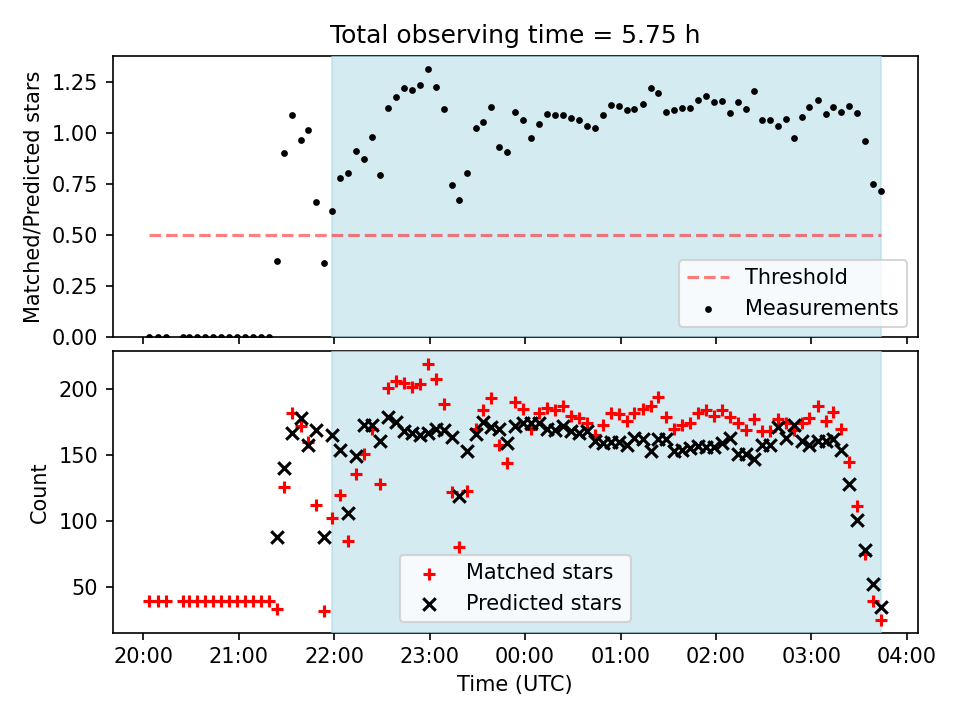 Total observing time = 5.75 h

Matched/Predicted stars

1.25
1.00
0.75
0.50
0.25
0.00

Threshold
Measurements

Count

200
150
100
50

Matched stars
Predicted stars

20:00 21:00 22:00 23:00 00:00 01:00 02:00 03:00 04:00

Time (UTC)